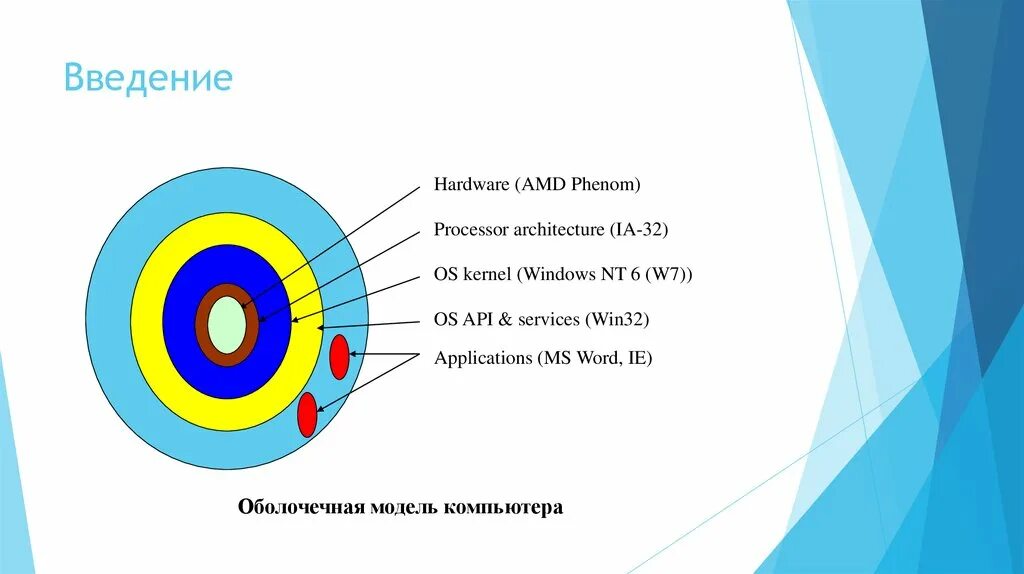 Введение

Hardware (AMD Phenom)

Processor architecture (IA-32)

OS kernel (Windows NT 6 (W7))

OS API & services (Win32)

Applications (MS Word, IE)

Оболочечная модель компьютера